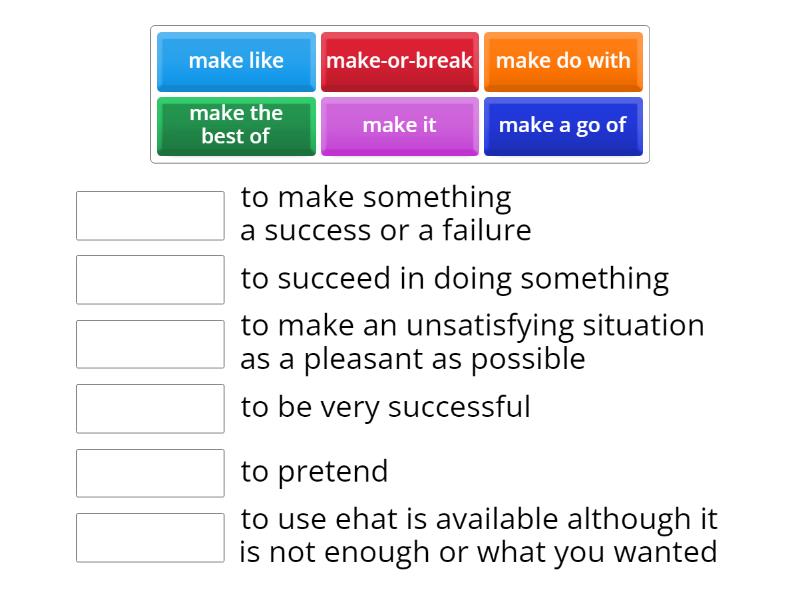 make like
make-or-break
make do with
make the best of
make it
make a go of

to make something a success or a failure

to succeed in doing something

to make an unsatisfying situation as a pleasant as possible

to be very successful

to pretend

to use ehat is available although it is not enough or what you wanted